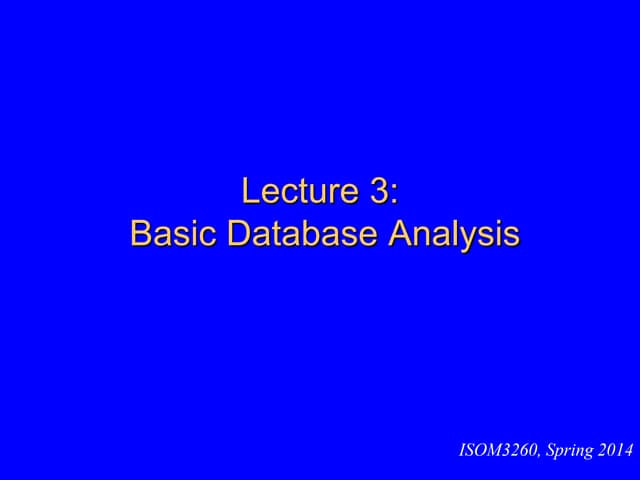 Lecture 3:
Basic Database Analysis

ISOM3260, Spring 2014